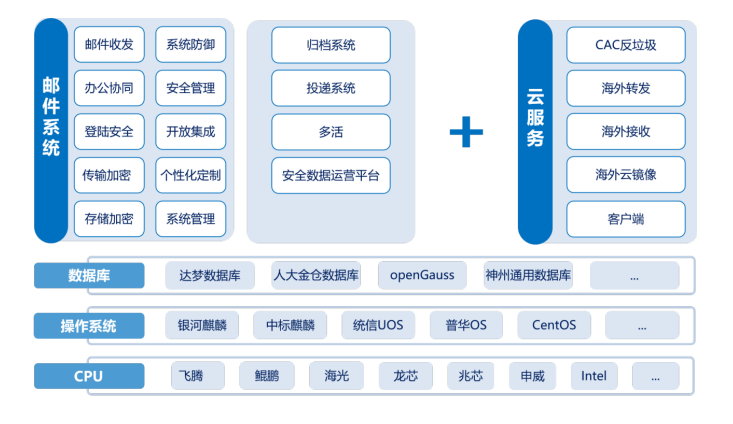 邮件系统

邮件收发
系统防御
办公协同
安全管理
登陆安全
开放集成
传输加密
个性化定制
存储加密
系统管理

归档系统
投递系统
多活
安全数据运营平台

+

云服务

CAC反垃圾
海外转发
海外接收
海外云镜像
客户端

数据库
达梦数据库
人大金仓数据库
openGauss
神州通用数据库
...

操作系统
银河麒麟
中标麒麟
统信UOS
普华OS
CentOS
...

CPU
飞腾
鲲鹏
海光
龙芯
兆芯
申威
Intel
...